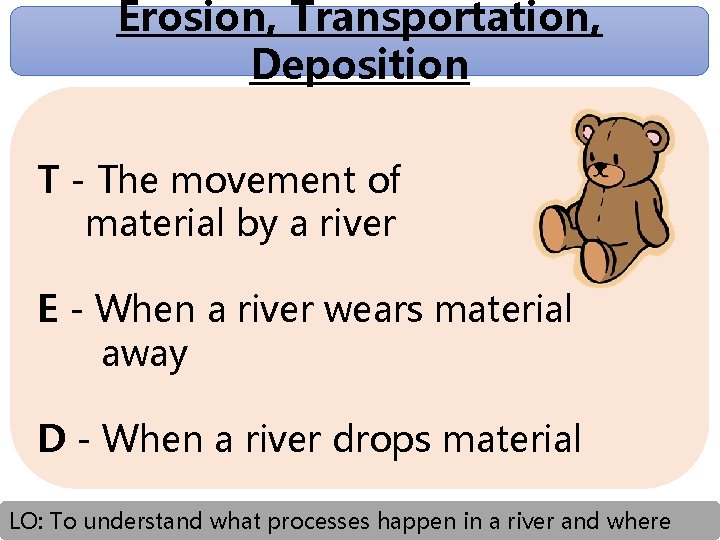 Erosion, Transportation, Deposition

T - The movement of material by a river

E - When a river wears material away

D - When a river drops material

LO: To understand what processes happen in a river and where